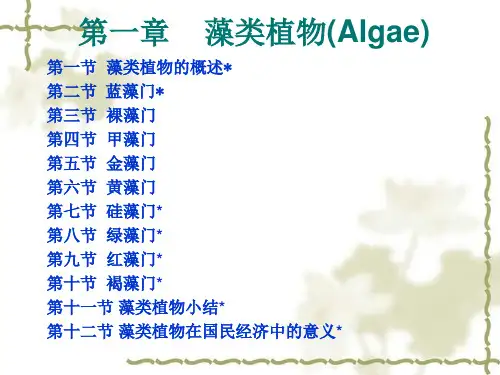 第一章　藻类植物(Algae)

第一节　藻类植物的概述*
第二节　蓝藻门*
第三节　裸藻门
第四节　甲藻门
第五节　金藻门
第六节　黄藻门
第七节　硅藻门*
第八节　绿藻门*
第九节　红藻门*
第十节　褐藻门*
第十一节 藻类植物小结*
第十二节 藻类植物在国民经济中的意义*